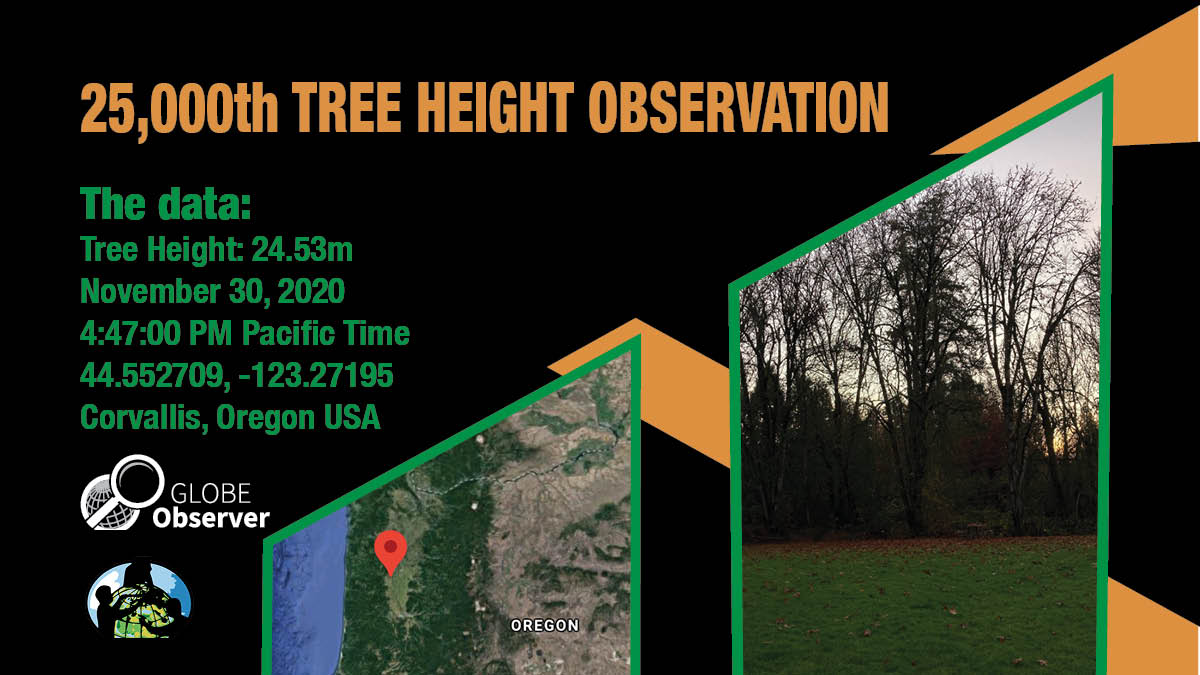 25,000th TREE HEIGHT OBSERVATION

The data:
Tree Height: 24.53m
November 30, 2020
4:47:00 PM Pacific Time
44.552709, -123.27195
Corvallis, Oregon USA

GLOBE Observer

OREGON